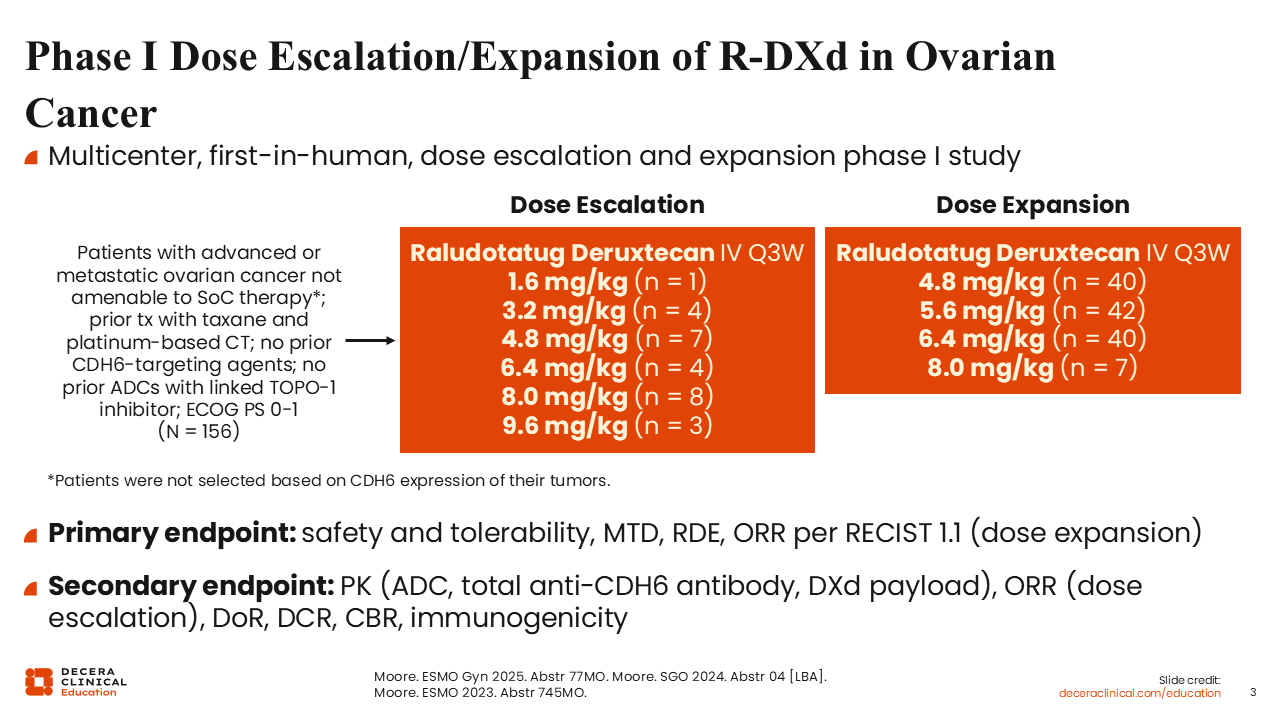 Phase I Dose Escalation/Expansion of R-DXd in Ovarian Cancer

Multicenter, first-in-human, dose escalation and expansion phase I study

Patients with advanced or metastatic ovarian cancer not amenable to SoC therapy*; prior tx with taxane and platinum-based CT; no prior CDH6-targeting agents; no prior ADCs with linked TOPO-1 inhibitor; ECOG PS 0-1 (N = 156)

Dose Escalation

Raludotatug Deruxtecan IV Q3W
1.6 mg/kg (n = 1)
3.2 mg/kg (n = 4)
4.8 mg/kg (n = 7)
6.4 mg/kg (n = 4)
8.0 mg/kg (n = 8)
9.6 mg/kg (n = 3)

Dose Expansion

Raludotatug Deruxtecan IV Q3W
4.8 mg/kg (n = 40)
5.6 mg/kg (n = 42)
6.4 mg/kg (n = 40)
8.0 mg/kg (n = 7)

*Patients were not selected based on CDH6 expression of their tumors.

Primary endpoint: safety and tolerability, MTD, RDE, ORR per RECIST 1.1 (dose expansion)

Secondary endpoint: PK (ADC, total anti-CDH6 antibody, DXd payload), ORR (dose escalation), DoR, DCR, CBR, immunogenicity

DECERA CLINICAL Education

Moore. ESMO Gyn 2025. Abstr 77MO. Moore. SGO 2024. Abstr 04 [LBA].
Moore. ESMO 2023. Abstr 745MO.

Slide credit:
deceraclinical.com/education

3